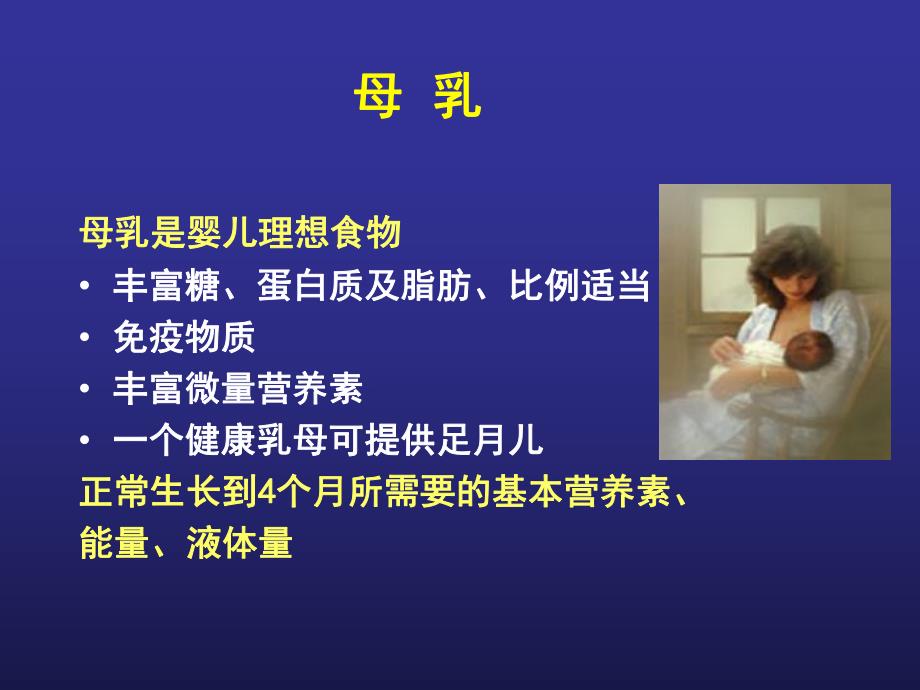 母 乳

母乳是婴儿理想食物

• 丰富糖、蛋白质及脂肪、比例适当
• 免疫物质
• 丰富微量营养素
• 一个健康乳母可提供足月儿

正常生长到4个月所需要的基本营养素、能量、液体量